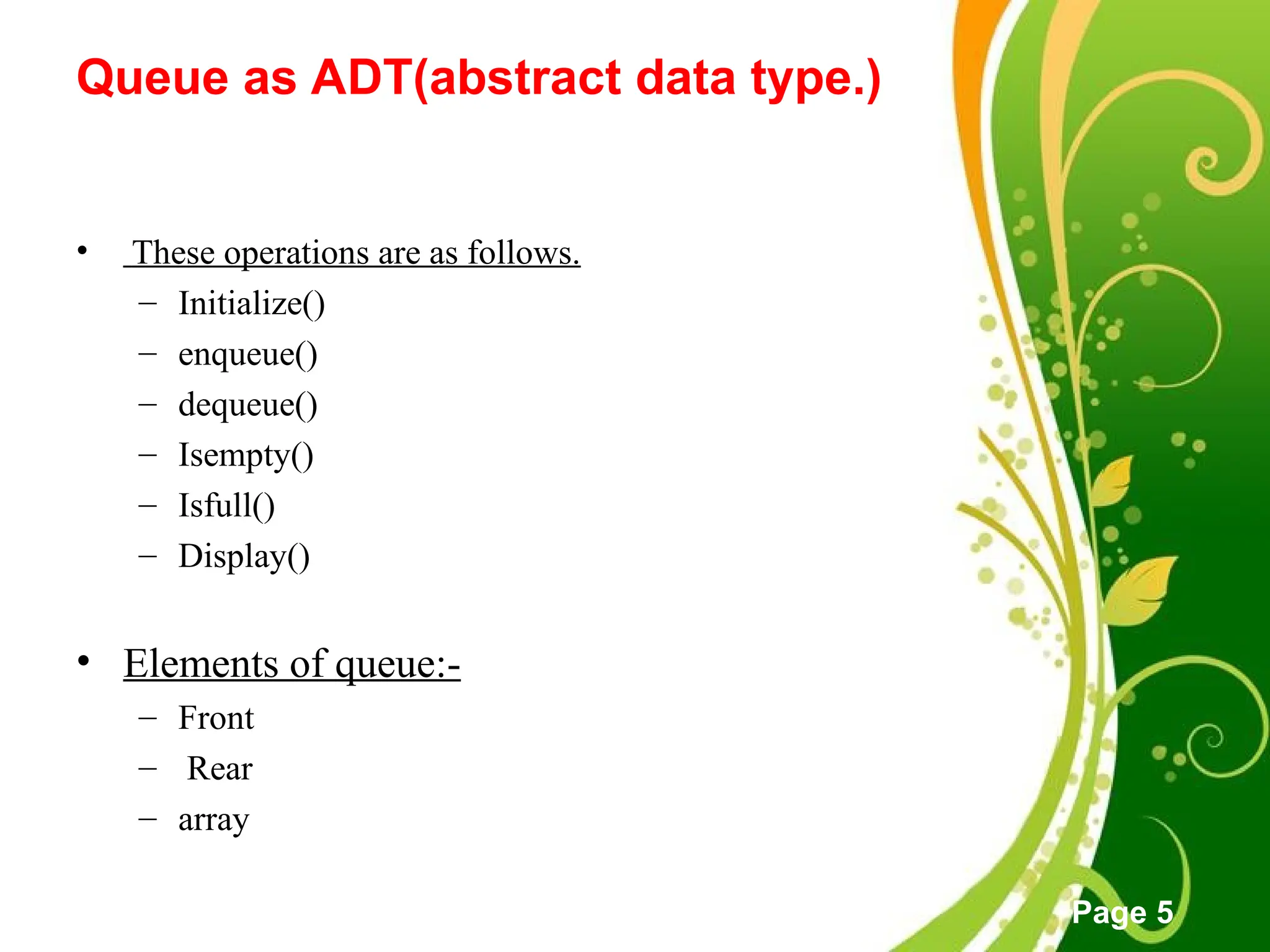 Queue as ADT(abstract data type.)

• These operations are as follows.
  – Initialize()
  – enqueue()
  – dequeue()
  – Isempty()
  – Isfull()
  – Display()

• Elements of queue:-
  – Front
  – Rear
  – array

Page 5